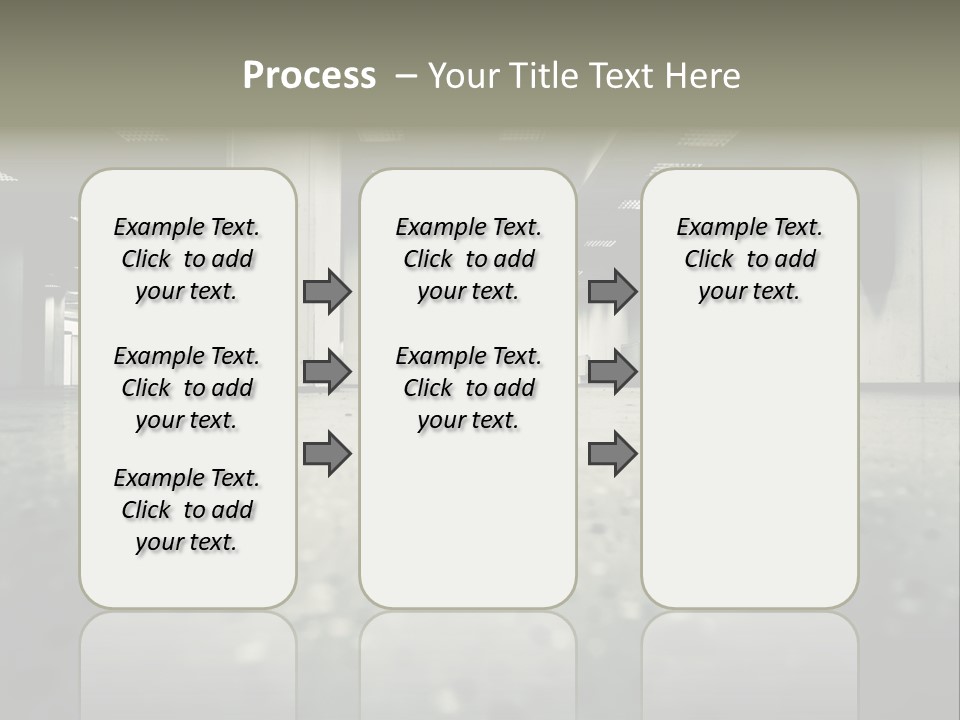 Process – Your Title Text Here

Example Text. Click to add your text.

Example Text. Click to add your text.

Example Text. Click to add your text.

Example Text. Click to add your text.

Example Text. Click to add your text.

Example Text. Click to add your text.